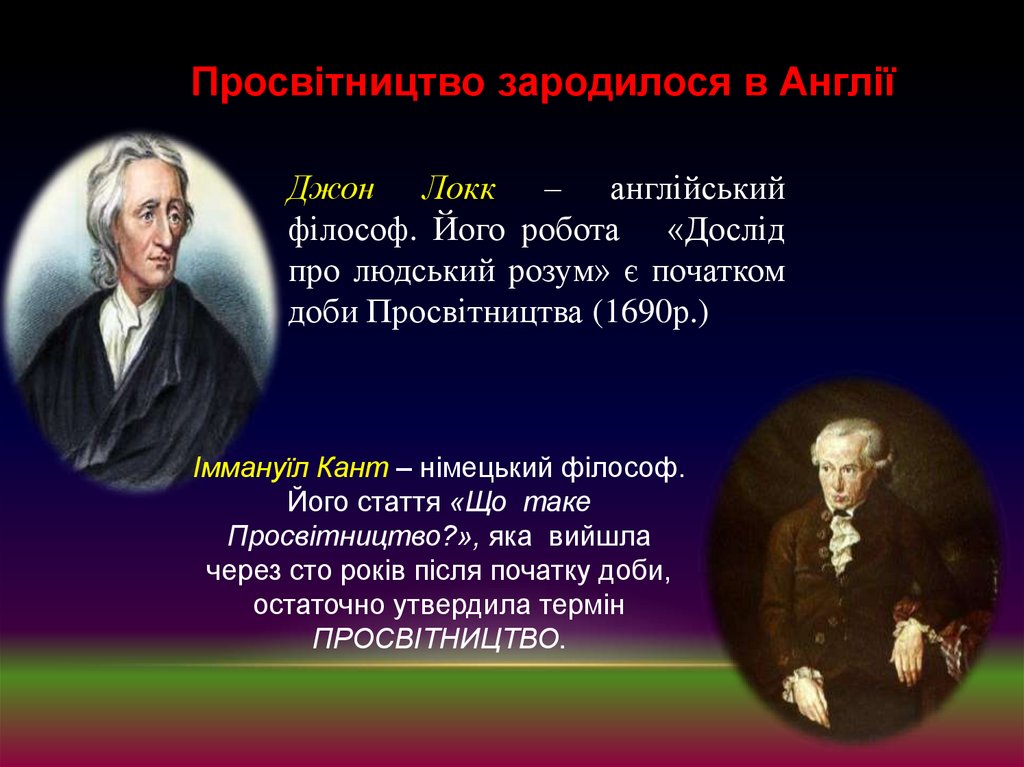 Просвітництво зародилося в Англії

Джон Локк – англійський філософ. Його робота «Дослід про людський розум» є початком доби Просвітництва (1690р.)

Іммануїл Кант – німецький філософ. Його стаття «Що таке Просвітництво?», яка вийшла через сто років після початку доби, остаточно утвердила термін ПРОСВІТНИЦТВО.